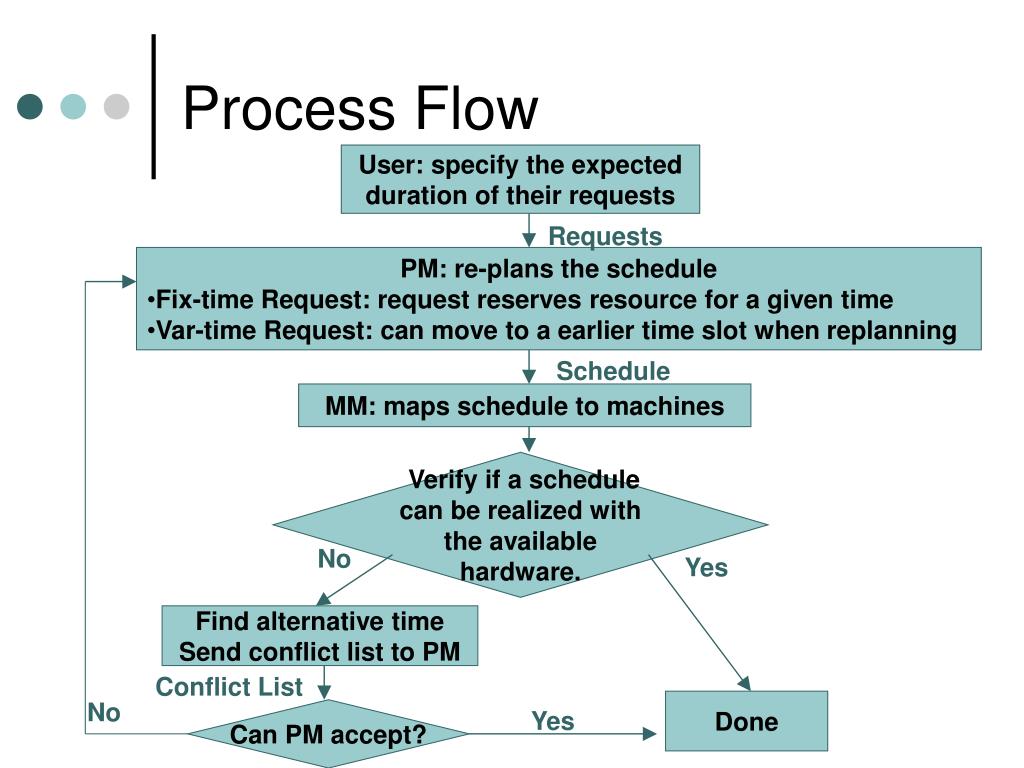 Process Flow

User: specify the expected duration of their requests

Requests

PM: re-plans the schedule
•Fix-time Request: request reserves resource for a given time
•Var-time Request: can move to a earlier time slot when replanning

Schedule

MM: maps schedule to machines

Verify if a schedule can be realized with the available hardware.

No

Yes

Find alternative time
Send conflict list to PM

Conflict List

No

Can PM accept?

Yes

Done